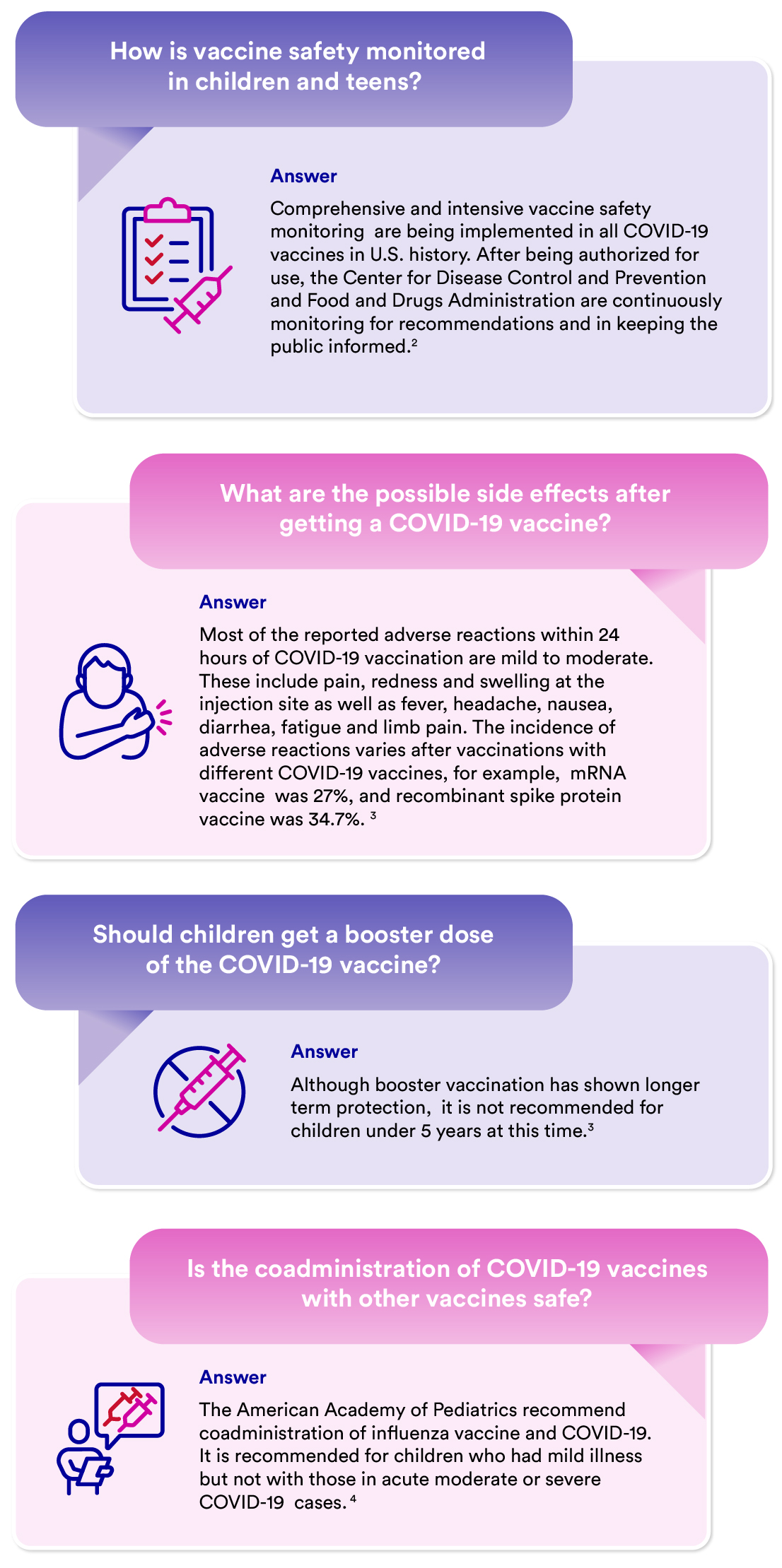 How is vaccine safety monitored in children and teens?

Answer

Comprehensive and intensive vaccine safety monitoring are being implemented in all COVID-19 vaccines in U.S. history. After being authorized for use, the Center for Disease Control and Prevention and Food and Drugs Administration are continuously monitoring for recommendations and in keeping the public informed.$^2$

What are the possible side effects after getting a COVID-19 vaccine?

Answer

Most of the reported adverse reactions within 24 hours of COVID-19 vaccination are mild to moderate. These include pain, redness and swelling at the injection site as well as fever, headache, nausea, diarrhea, fatigue and limb pain. The incidence of adverse reactions varies after vaccinations with different COVID-19 vaccines, for example, mRNA vaccine was 27%, and recombinant spike protein vaccine was 34.7%. $^3$

Should children get a booster dose of the COVID-19 vaccine?

Answer

Although booster vaccination has shown longer term protection, it is not recommended for children under 5 years at this time.$^3$

Is the coadministration of COVID-19 vaccines with other vaccines safe?

Answer

The American Academy of Pediatrics recommend coadministration of influenza vaccine and COVID-19. It is recommended for children who had mild illness but not with those in acute moderate or severe COVID-19 cases. $^4$